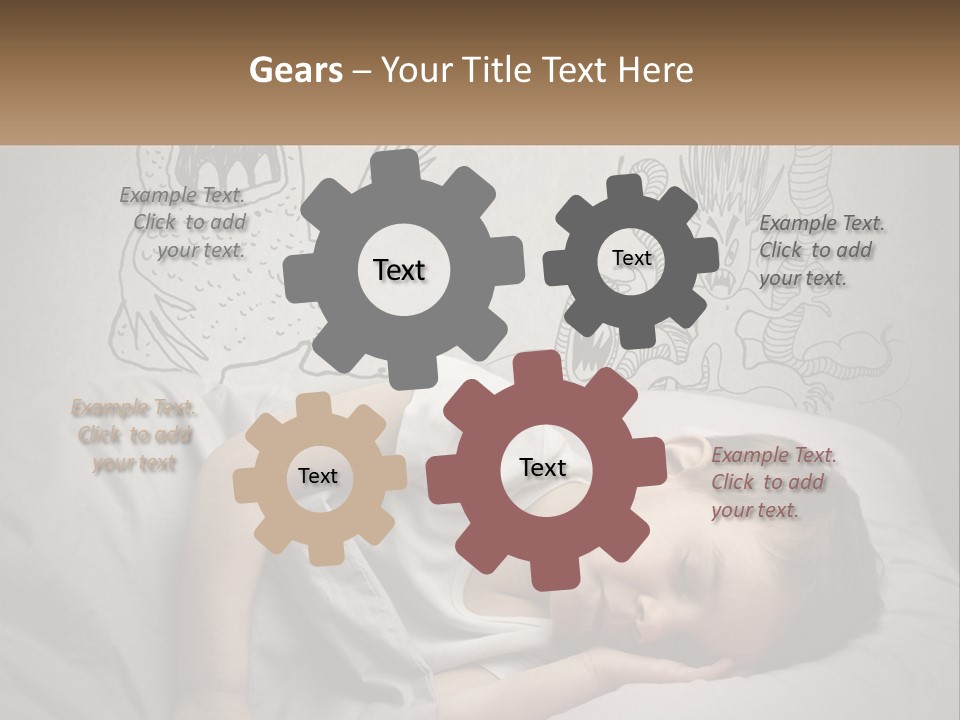 Gears – Your Title Text Here

Example Text. Click to add your text.

Text

Text

Example Text. Click to add your text.

Example Text. Click to add your text

Text

Text

Example Text. Click to add your text.